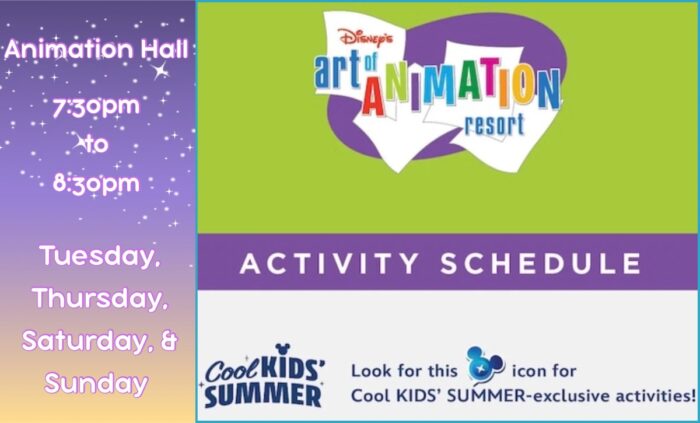 Animation Hall

7:30pm
to
8:30pm

Tuesday, Thursday, Saturday, & Sunday

Disney's art of ANIMATION resort

ACTIVITY SCHEDULE

Cool KIDS' SUMMER

Look for this icon for Cool KIDS' SUMMER-exclusive activities!